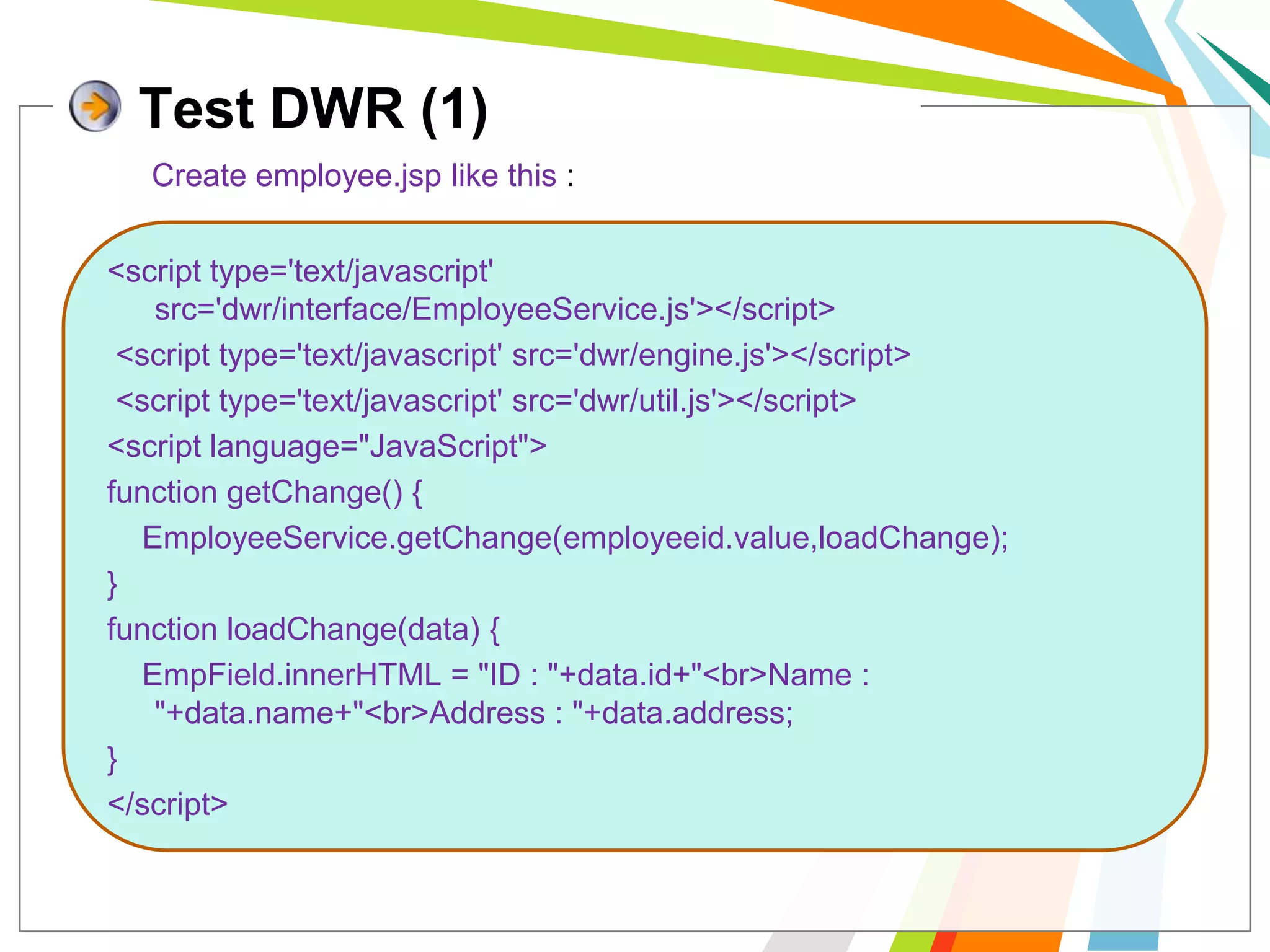 Test DWR (1)

Create employee.jsp like this :

<script type='text/javascript' src='dwr/interface/EmployeeService.js'></script>
<script type='text/javascript' src='dwr/engine.js'></script>
<script type='text/javascript' src='dwr/util.js'></script>
<script language="JavaScript">
function getChange() {
EmployeeService.getChange(employeeid.value,loadChange);
}
function loadChange(data) {
EmpField.innerHTML = "ID : "+data.id+"<br>Name : "+data.name+"<br>Address : "+data.address;
}
</script>